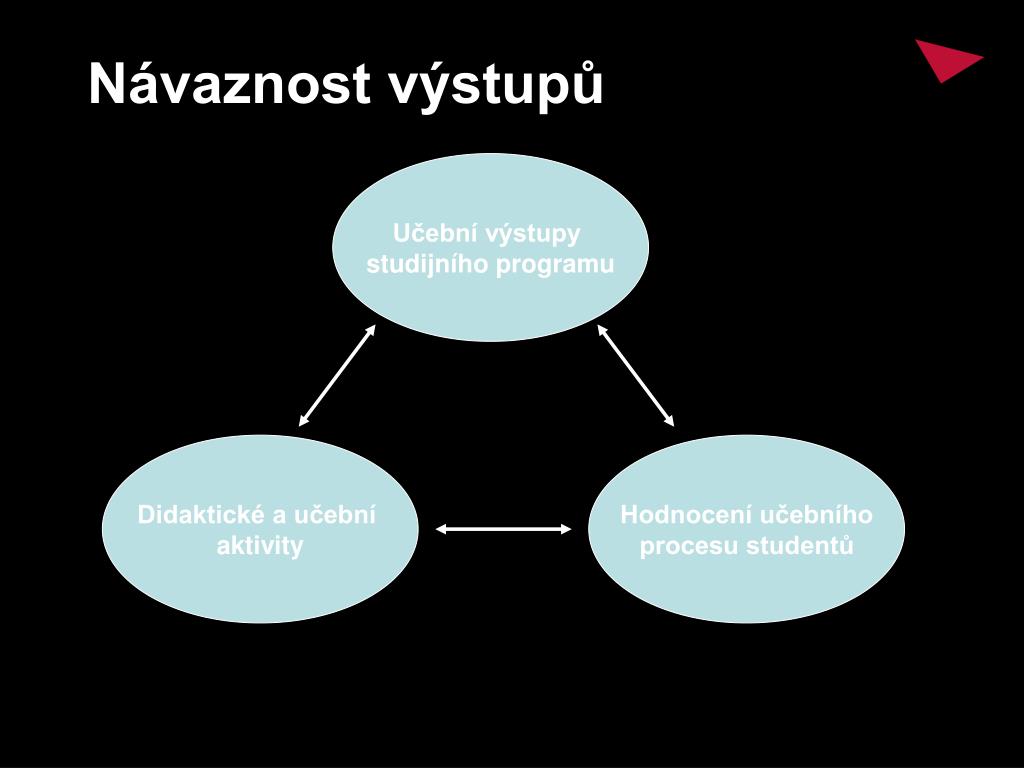 Návaznost výstupů

Učební výstupy studijního programu

Didaktické a učební aktivity

Hodnocení učebního procesu studentů